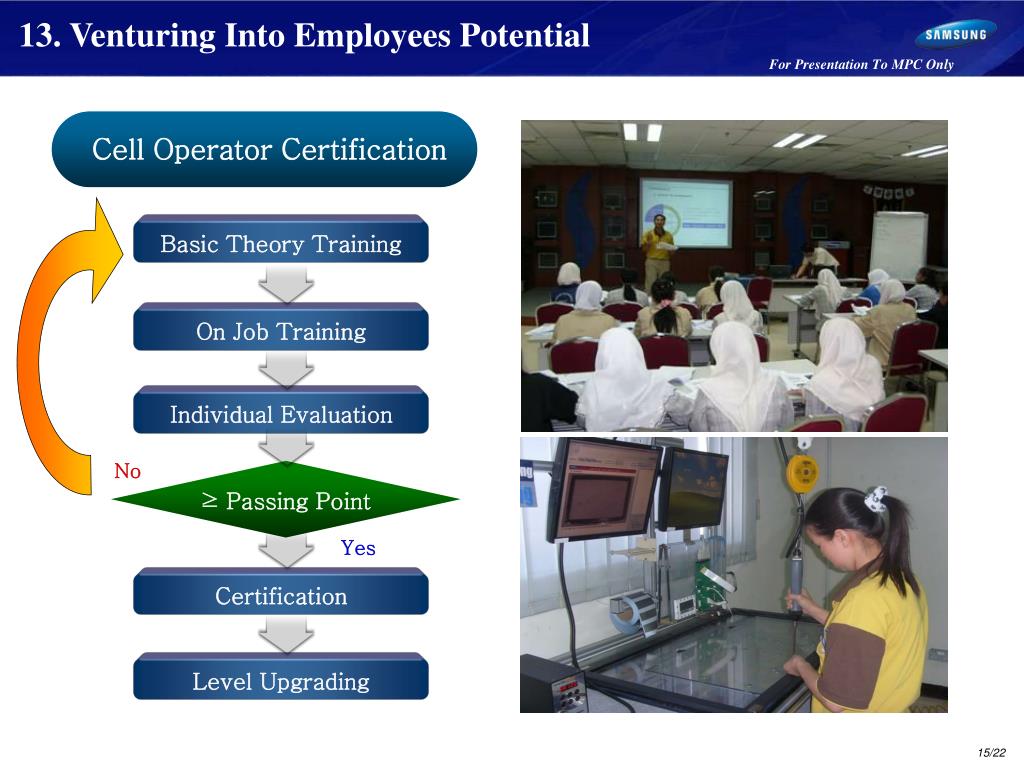 13. Venturing Into Employees Potential

SAMSUNG

For Presentation To MPC Only

Cell Operator Certification

Basic Theory Training

On Job Training

Individual Evaluation

No

≥ Passing Point

Yes

Certification

Level Upgrading

15/22